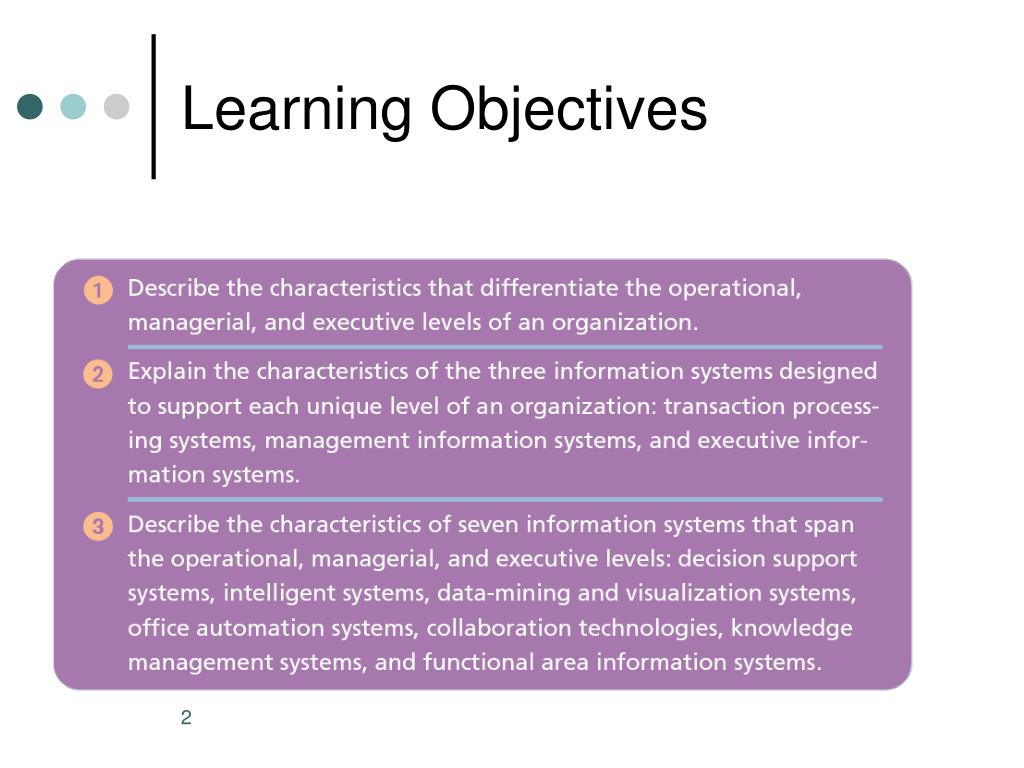 Learning Objectives

1 Describe the characteristics that differentiate the operational, managerial, and executive levels of an organization.

2 Explain the characteristics of the three information systems designed to support each unique level of an organization: transaction processing systems, management information systems, and executive information systems.

3 Describe the characteristics of seven information systems that span the operational, managerial, and executive levels: decision support systems, intelligent systems, data-mining and visualization systems, office automation systems, collaboration technologies, knowledge management systems, and functional area information systems.

2